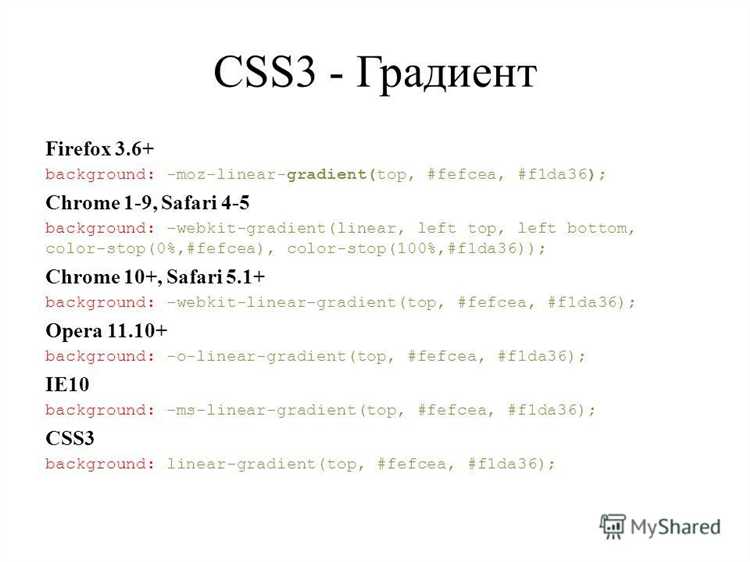 CSS3 - Градиент

Firefox 3.6+

background: -moz-linear-gradient(top, #fefcea, #f1da36);

Chrome 1-9, Safari 4-5

background: -webkit-gradient(linear, left top, left bottom, color-stop(0%,#fefcea), color-stop(100%,#f1da36));

Chrome 10+, Safari 5.1+

background: -webkit-linear-gradient(top, #fefcea, #f1da36);

Opera 11.10+

background: -o-linear-gradient(top, #fefcea, #f1da36);

IE10

background: -ms-linear-gradient(top, #fefcea, #f1da36);

CSS3

background: linear-gradient(top, #fefcea, #f1da36);

MyShared